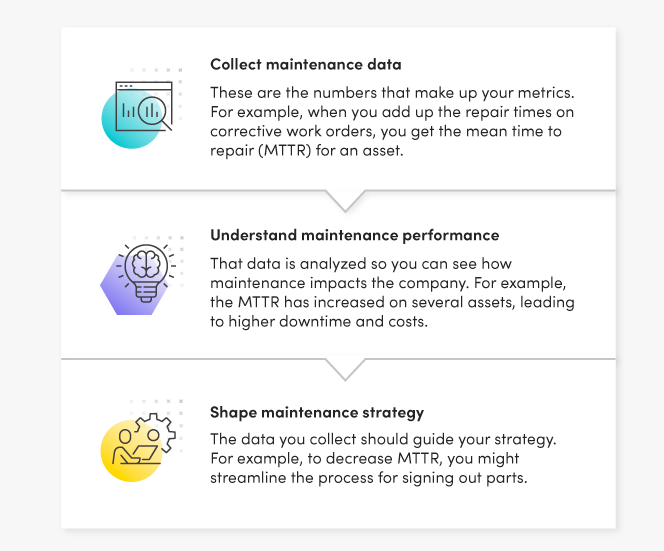 Collect maintenance data

These are the numbers that make up your metrics. For example, when you add up the repair times on corrective work orders, you get the mean time to repair (MTTR) for an asset.

Understand maintenance performance

That data is analyzed so you can see how maintenance impacts the company. For example, the MTTR has increased on several assets, leading to higher downtime and costs.

Shape maintenance strategy

The data you collect should guide your strategy. For example, to decrease MTTR, you might streamline the process for signing out parts.